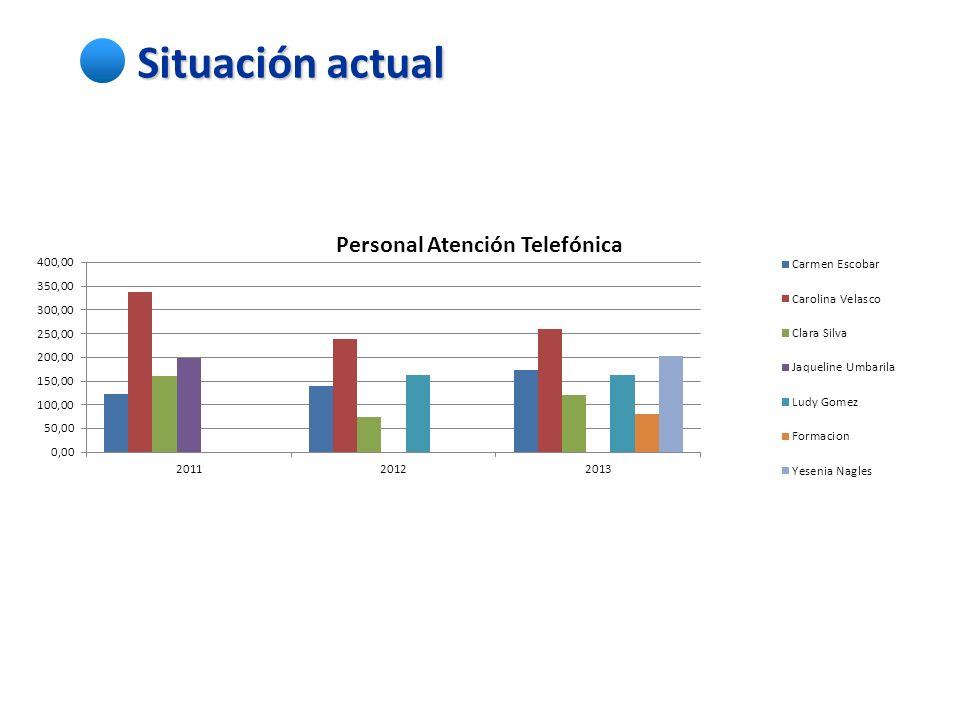 Situación actual

Personal Atención Telefónica

400,00
350,00
300,00
250,00
200,00
150,00
100,00
50,00
0,00

2011
2012
2013

Carmen Escobar
Carolina Velasco
Clara Silva
Jaqueline Umbarila
Ludy Gomez
Formacion
Yesenia Nagles